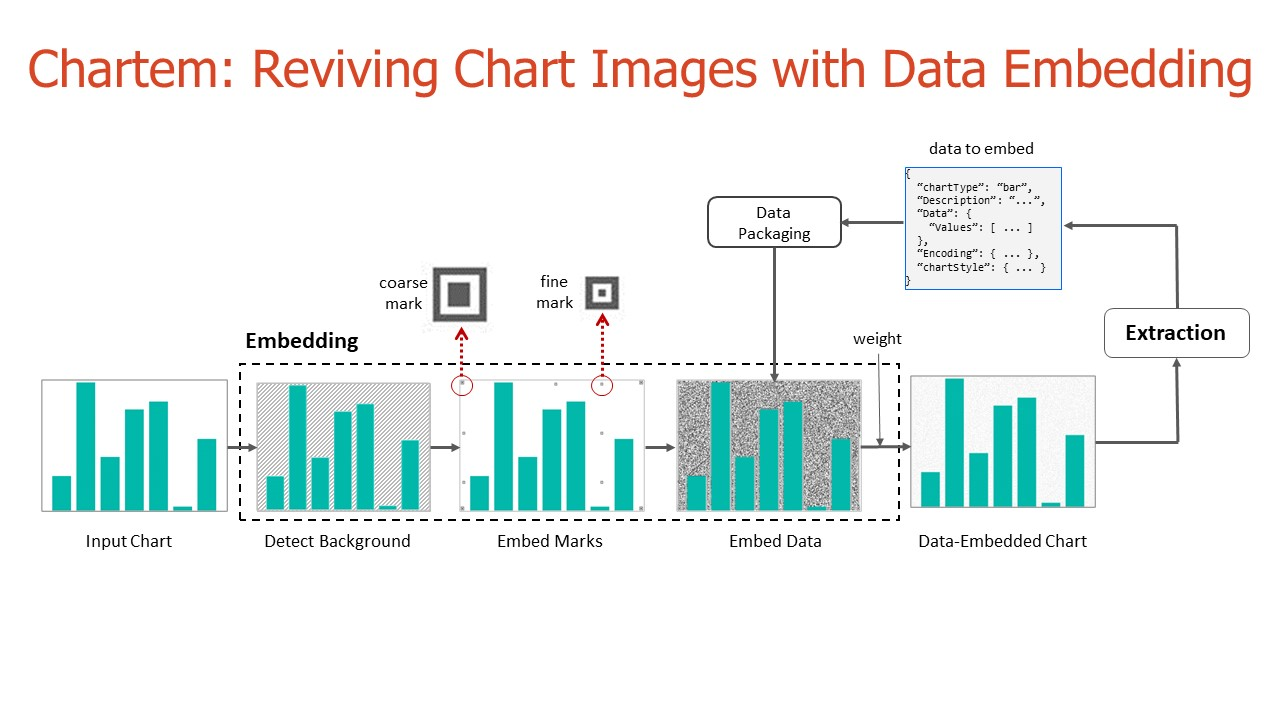 Chartem: Reviving Chart Images with Data Embedding

data to embed

{
"chartType": "bar",
"Description": "...",
"Data": {
"Values": [ ... ]
},
"Encoding": { ... },
"chartStyle": { ... }
}

Data Packaging

coarse mark

fine mark

Embedding

weight

Extraction

Input Chart

Detect Background

Embed Marks

Embed Data

Data-Embedded Chart